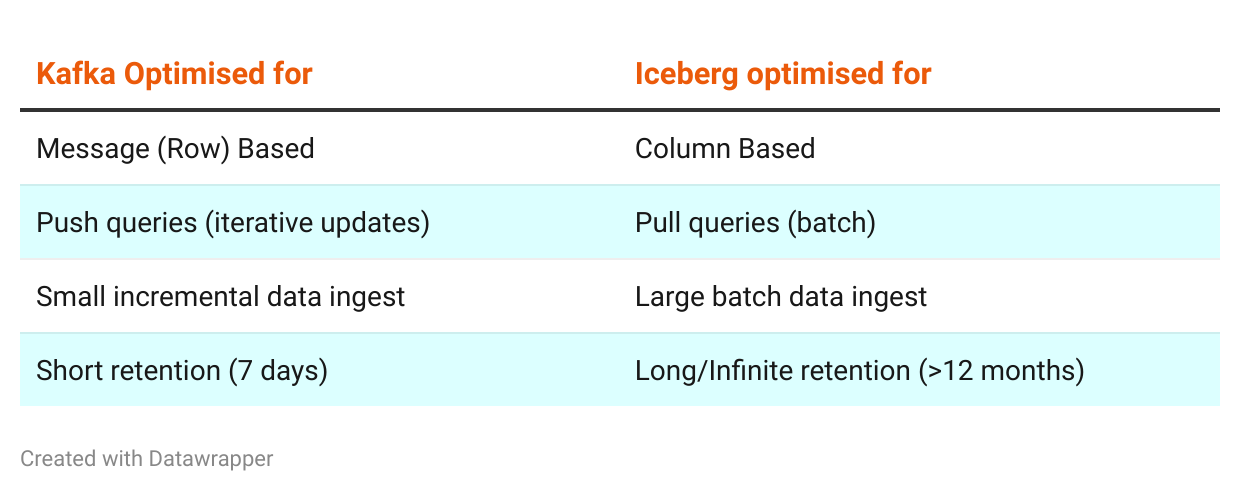 | Kafka Optimised for | Iceberg optimised for |
|---|---|
| Message (Row) Based | Column Based |
| Push queries (iterative updates) | Pull queries (batch) |
| Small incremental data ingest | Large batch data ingest |
| Short retention (7 days) | Long/Infinite retention (>12 months) |

Created with Datawrapper